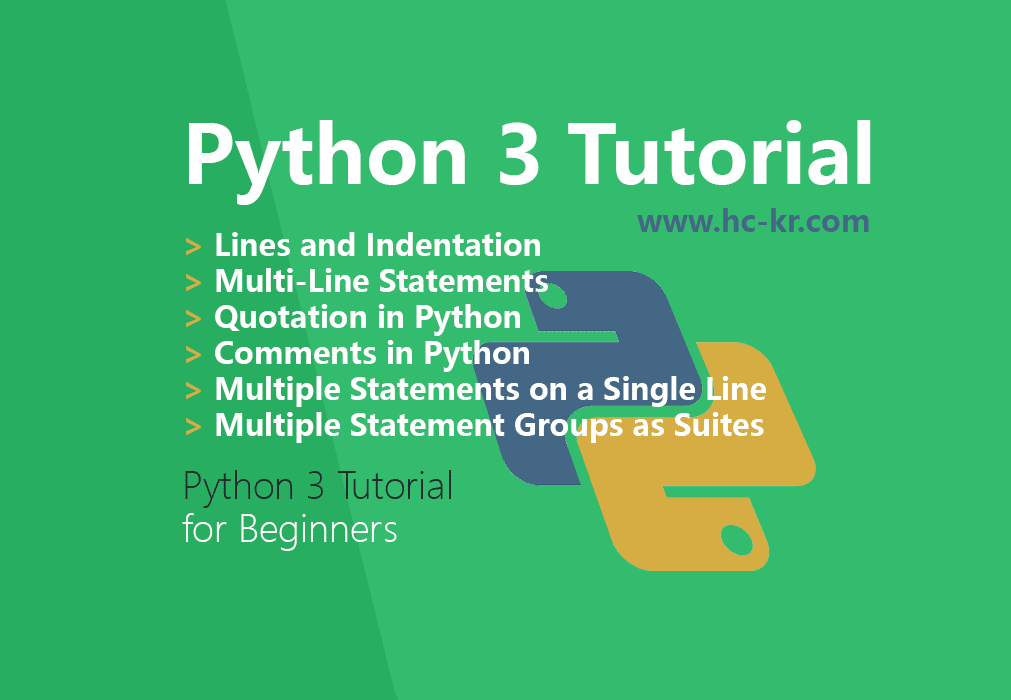 Python 3 Tutorial

www.hc-kr.com

> Lines and Indentation
> Multi-Line Statements
> Quotation in Python
> Comments in Python
> Multiple Statements on a Single Line
> Multiple Statement Groups as Suites

Python 3 Tutorial
for Beginners